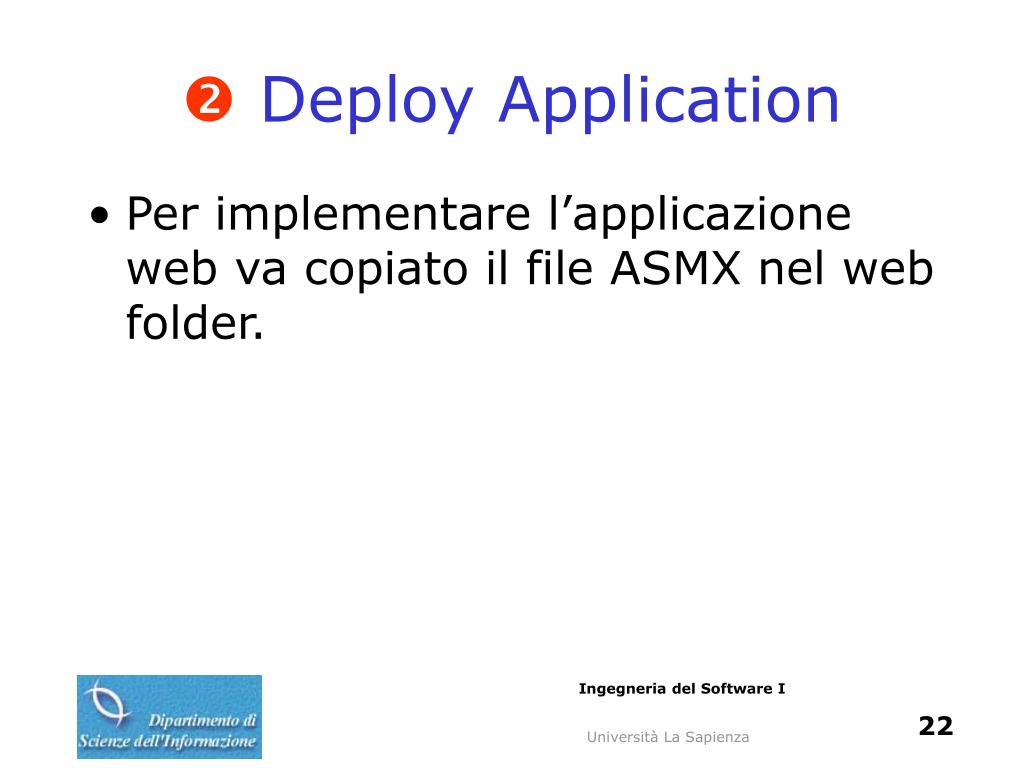 ❷ Deploy Application

• Per implementare l’applicazione web va copiato il file ASMX nel web folder.

Dipartimento di Scienze dell'Informazione

Ingegneria del Software I

Università La Sapienza

22